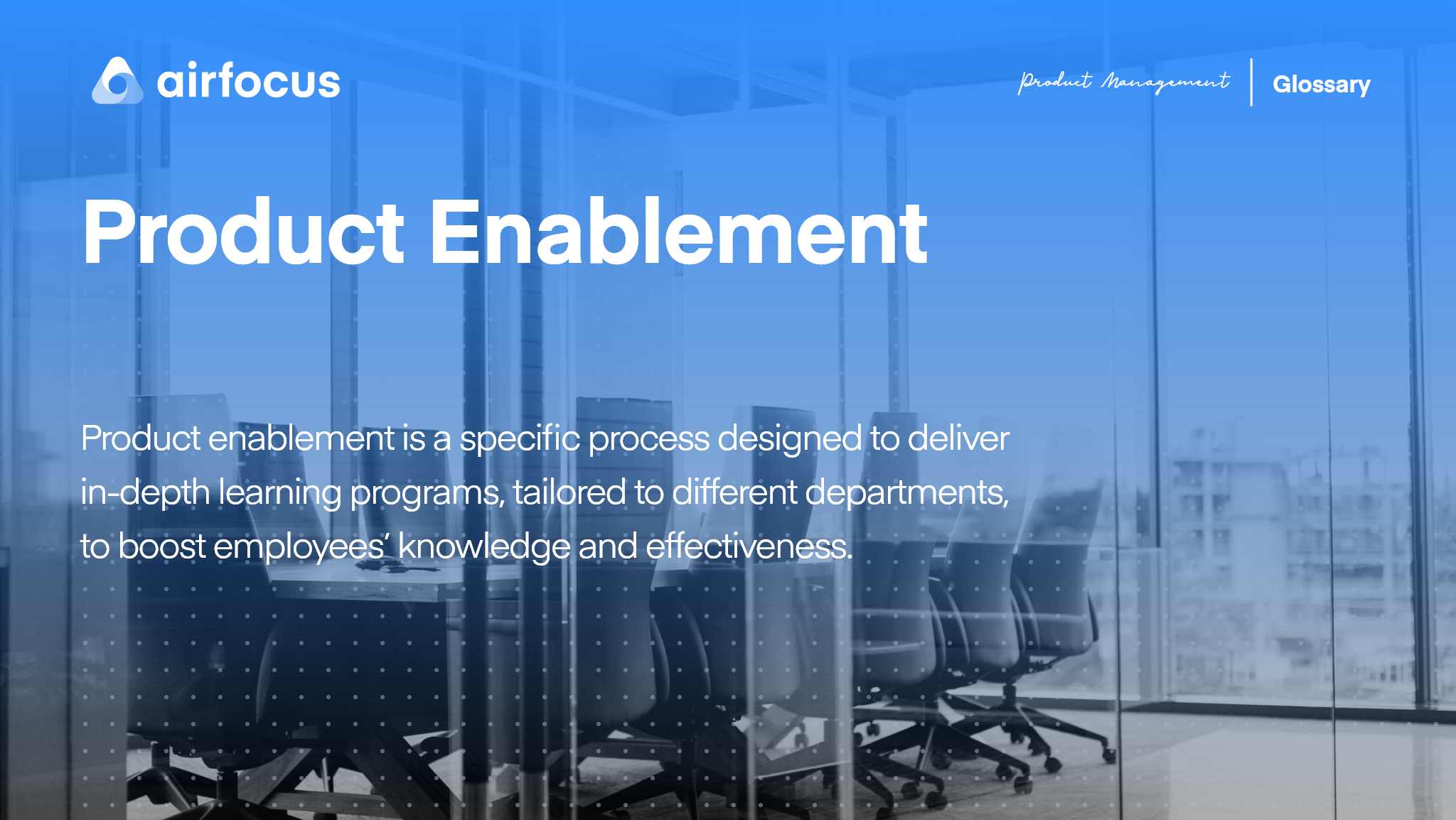 airfocus

Product Management | Glossary

Product Enablement

Product enablement is a specific process designed to deliver in-depth learning programs, tailored to different departments, to boost employees' knowledge and effectiveness.